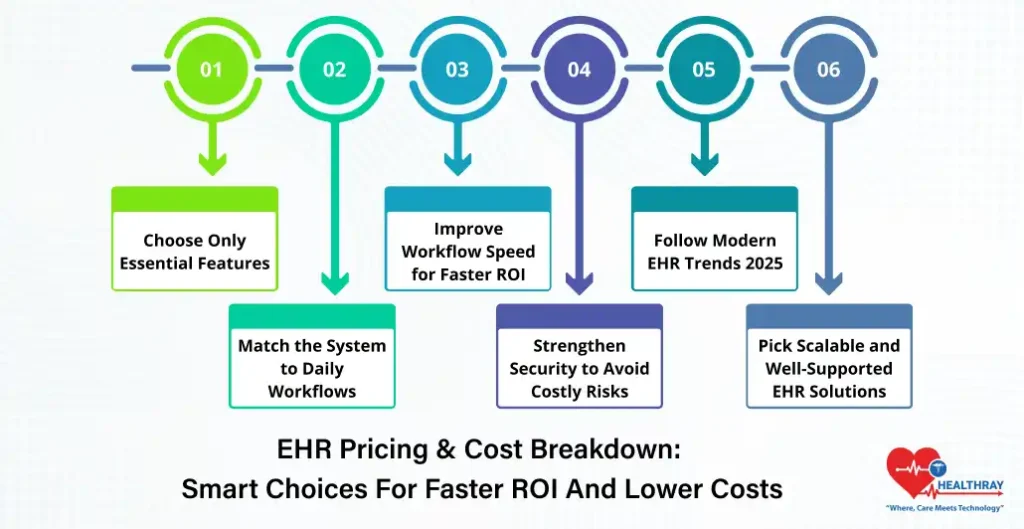 01

02

03

04

05

06

Choose Only Essential Features

Match the System to Daily Workflows

Improve Workflow Speed for Faster ROI

Strengthen Security to Avoid Costly Risks

Follow Modern EHR Trends 2025

Pick Scalable and Well-Supported EHR Solutions

EHR Pricing & Cost Breakdown: Smart Choices For Faster ROI And Lower Costs

HEALTHRAY
"Where, Care Meets Technology"